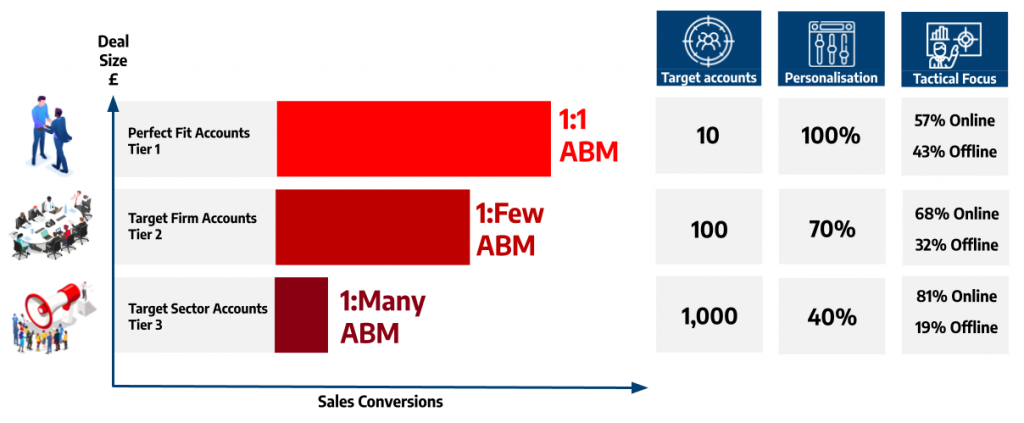 Deal Size £

Perfect Fit Accounts Tier 1

1:1 ABM

Target Firm Accounts Tier 2

1:Few ABM

Target Sector Accounts Tier 3

1:Many ABM

Sales Conversions

| Target accounts | Personalisation | Tactical Focus |
|---|---|---|
| 10 | 100% | 57% Online 43% Offline |
| 100 | 70% | 68% Online 32% Offline |
| 1,000 | 40% | 81% Online 19% Offline |